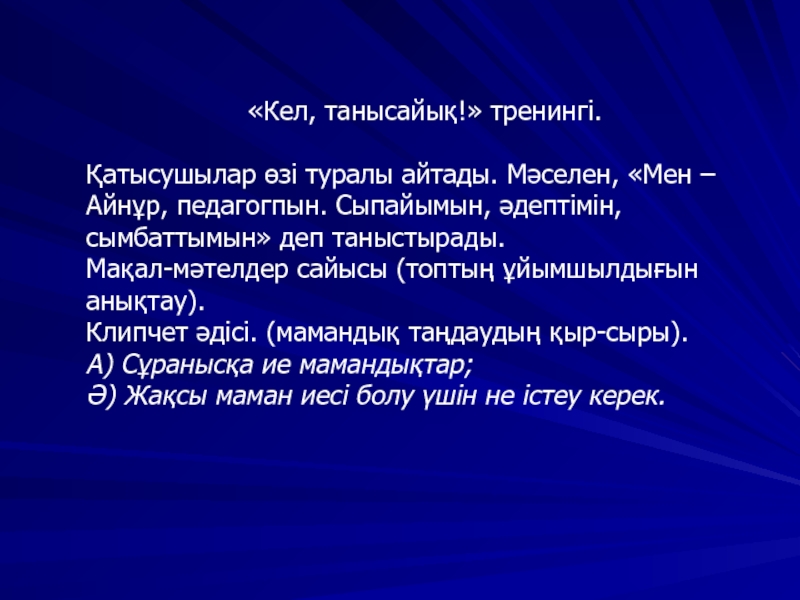 «Кел, танысайық!» тренингі.

Қатысушылар өзі туралы айтады. Мәселен, «Мен – Айнұр, педагогпын. Сыпайымын, әдептімін, сымбаттымын» деп таныстырады.
Мақал-мәтелдер сайысы (топтың ұйымшылдығын анықтау).
Клипчет әдісі. (мамандық таңдаудың қыр-сыры).
А) Сұранысқа ие мамандықтар;
Ә) Жақсы маман иесі болу үшін не істеу керек.